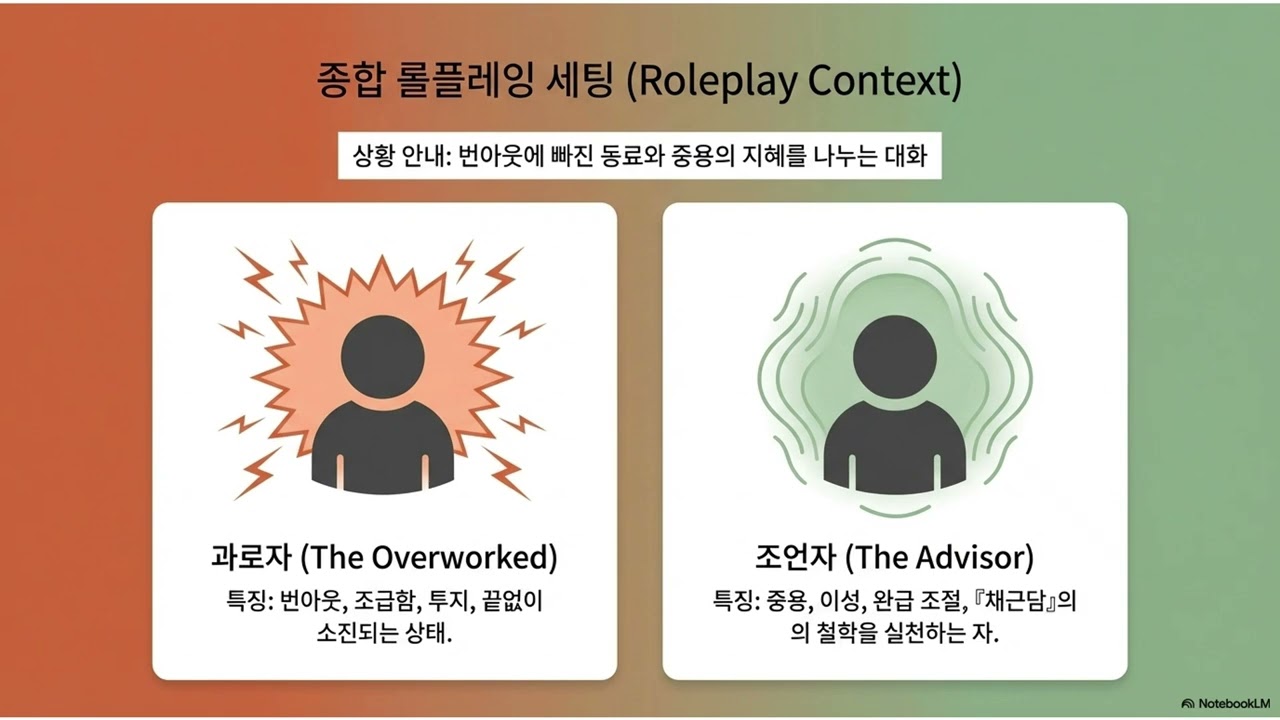 종합 롤플레잉 세팅 (Roleplay Context)

상황 안내: 번아웃에 빠진 동료와 중용의 지혜를 나누는 대화

과로자 (The Overworked)

특징: 번아웃, 조급함, 투지, 끝없이 소진되는 상태.

조언자 (The Advisor)

특징: 중용, 이성, 완급 조절, 『채근담』의 의 철학을 실천하는 자.

NotebookLM